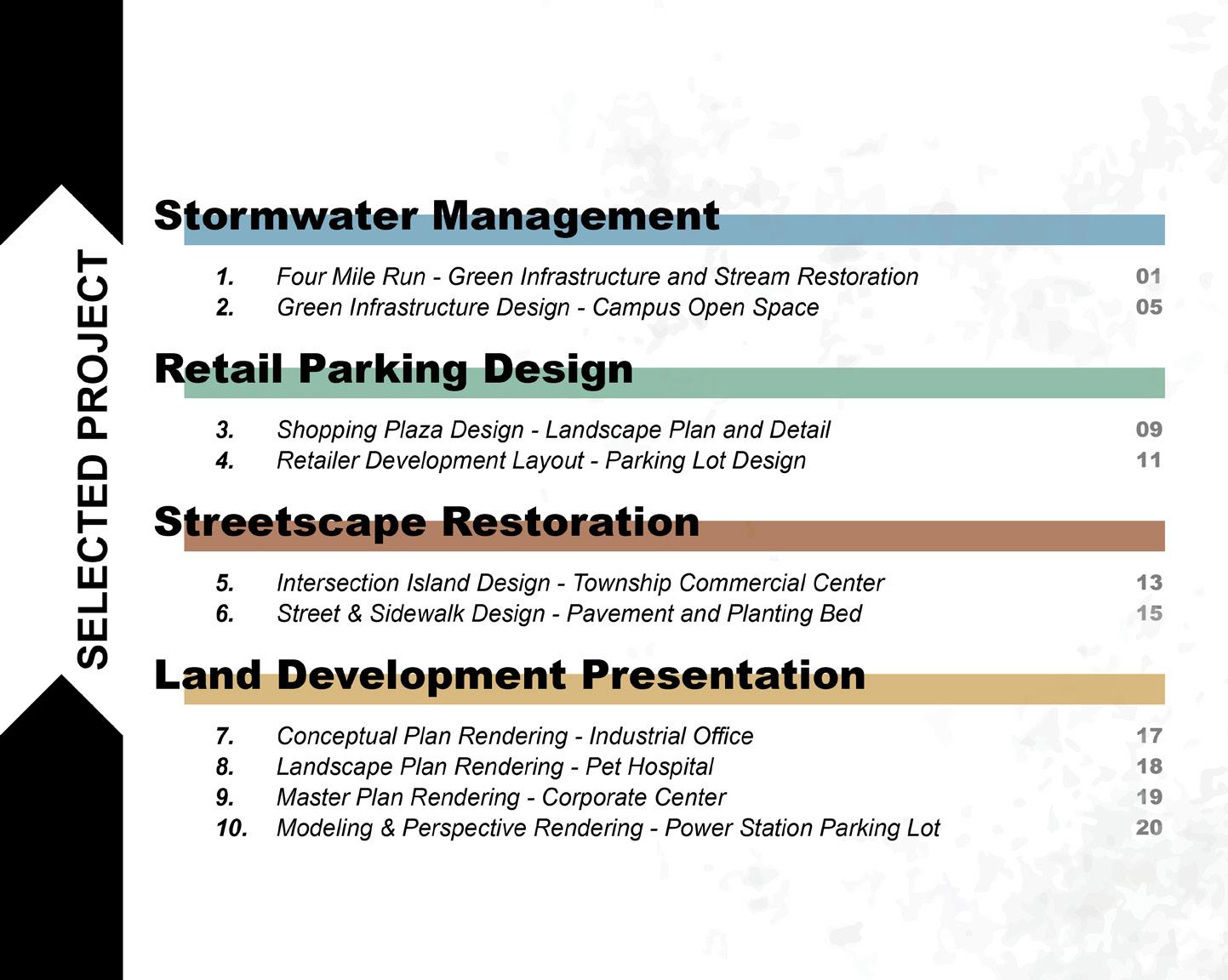 SELECTED PROJECT

Stormwater Management

1. Four Mile Run - Green Infrastructure and Stream Restoration 01
2. Green Infrastructure Design - Campus Open Space 05

Retail Parking Design

3. Shopping Plaza Design - Landscape Plan and Detail 09
4. Retailer Development Layout - Parking Lot Design 11

Streetscape Restoration

5. Intersection Island Design - Township Commercial Center 13
6. Street & Sidewalk Design - Pavement and Planting Bed 15

Land Development Presentation

7. Conceptual Plan Rendering - Industrial Office 17
8. Landscape Plan Rendering - Pet Hospital 18
9. Master Plan Rendering - Corporate Center 19
10. Modeling & Perspective Rendering - Power Station Parking Lot 20